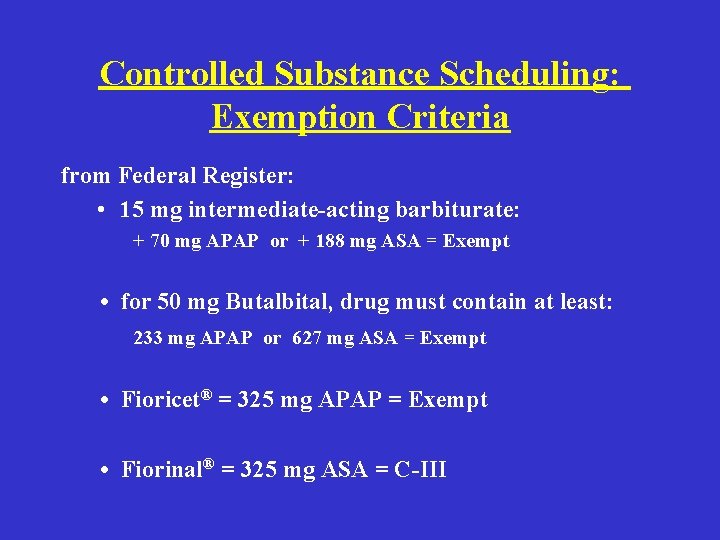 Controlled Substance Scheduling: Exemption Criteria

from Federal Register:

• 15 mg intermediate-acting barbiturate:
+ 70 mg APAP or + 188 mg ASA = Exempt

• for 50 mg Butalbital, drug must contain at least:
233 mg APAP or 627 mg ASA = Exempt

• Fioricet® = 325 mg APAP = Exempt

• Fiorinal® = 325 mg ASA = C-III